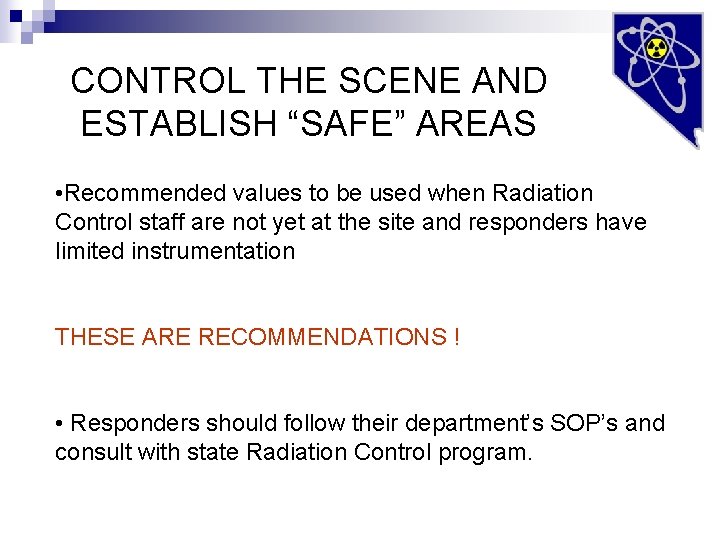 CONTROL THE SCENE AND ESTABLISH “SAFE” AREAS

•Recommended values to be used when Radiation Control staff are not yet at the site and responders have limited instrumentation

THESE ARE RECOMMENDATIONS !

• Responders should follow their department’s SOP’s and consult with state Radiation Control program.